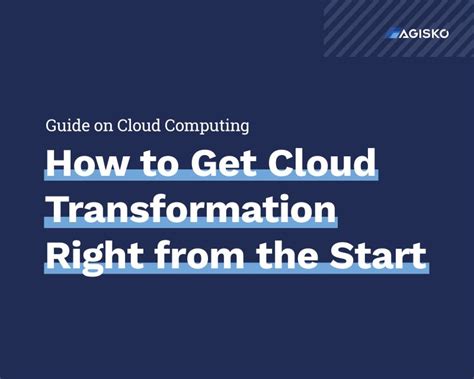 AGISKO

Guide on Cloud Computing

How to Get Cloud Transformation Right from the Start